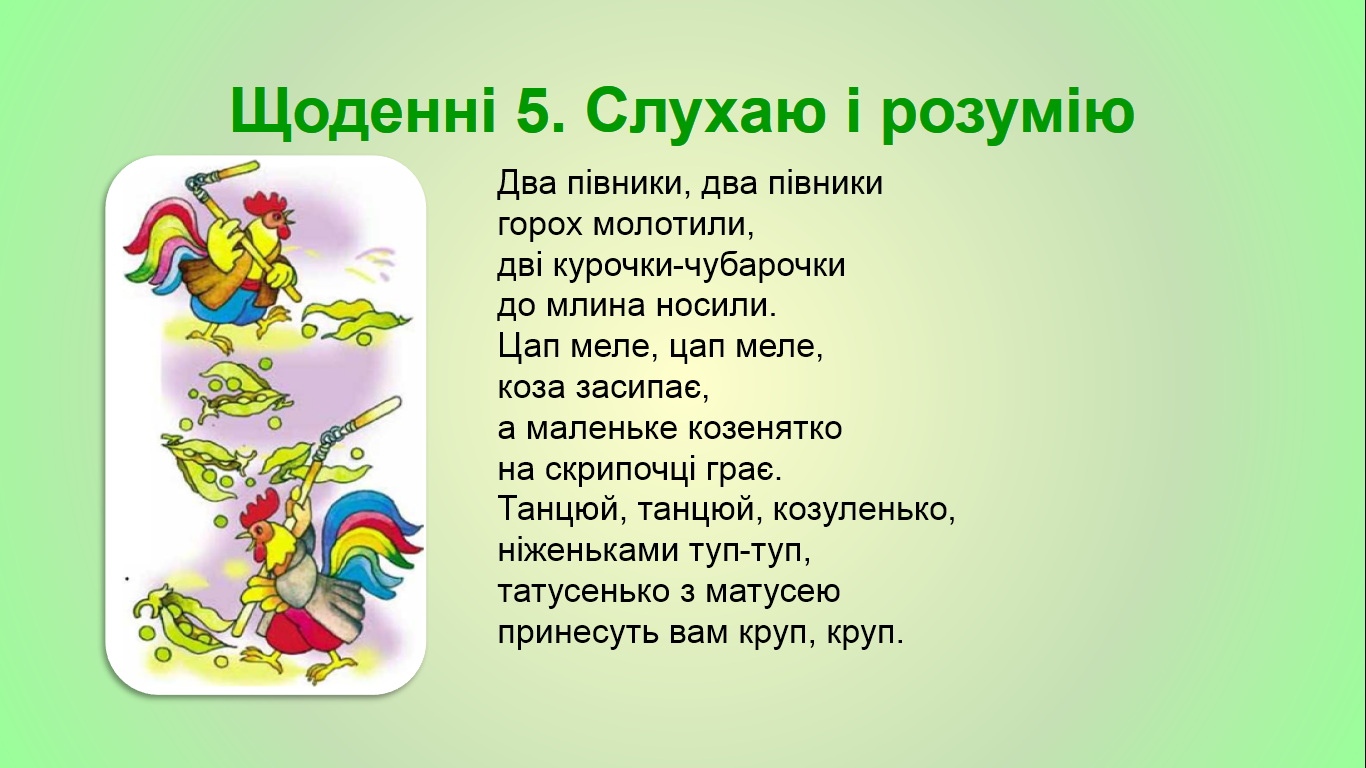 Щоденні 5. Слухаю і розумію

Два півники, два півники
горох молотили,
дві курочки-чубарочки
до млина носили.
Цап меле, цап меле,
коза засипає,
а маленьке козенятко
на скрипочці грає.
Танцюй, танцюй, козуленько,
ніженьками туп-туп,
татусенько з матусею
принесуть вам круп, круп.